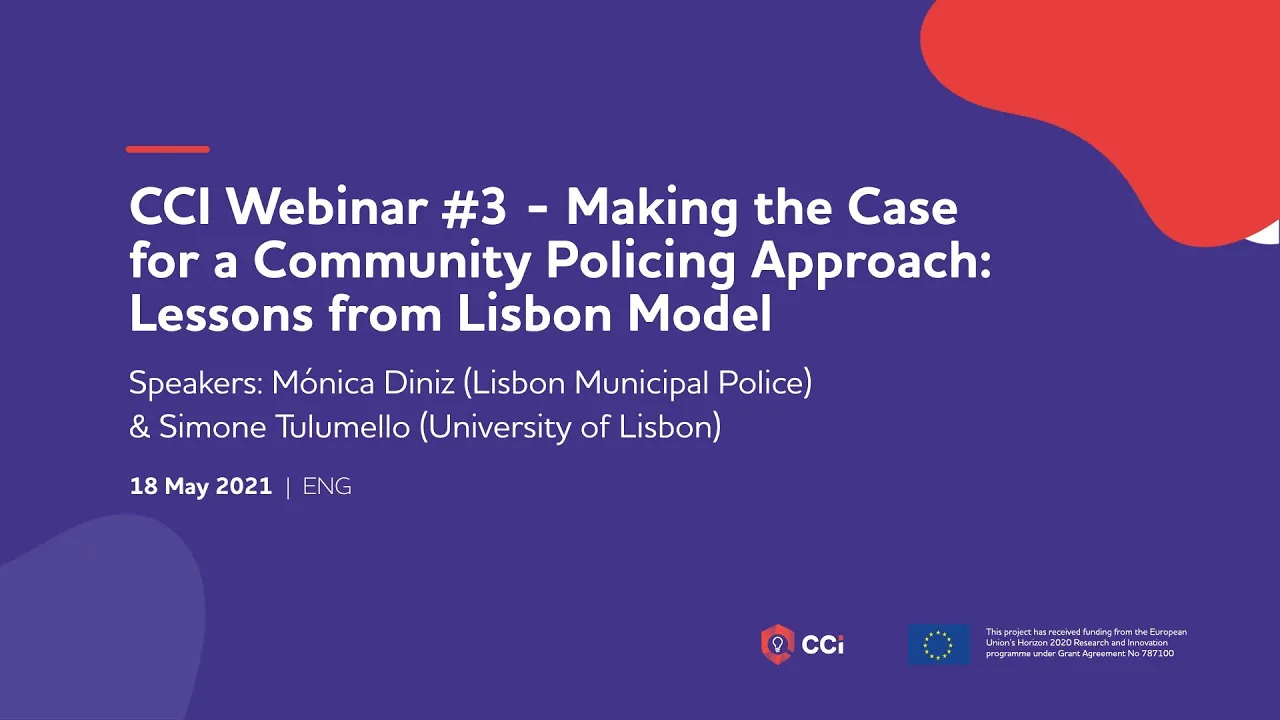 CCI Webinar #3 - Making the Case for a Community Policing Approach: Lessons from Lisbon Model

Speakers: Mónica Diniz (Lisbon Municipal Police) & Simone Tulumello (University of Lisbon)

18 May 2021 | ENG

CCi

This project has received funding from the European Union's Horizon 2020 Research and Innovation programme under Grant Agreement No 787100